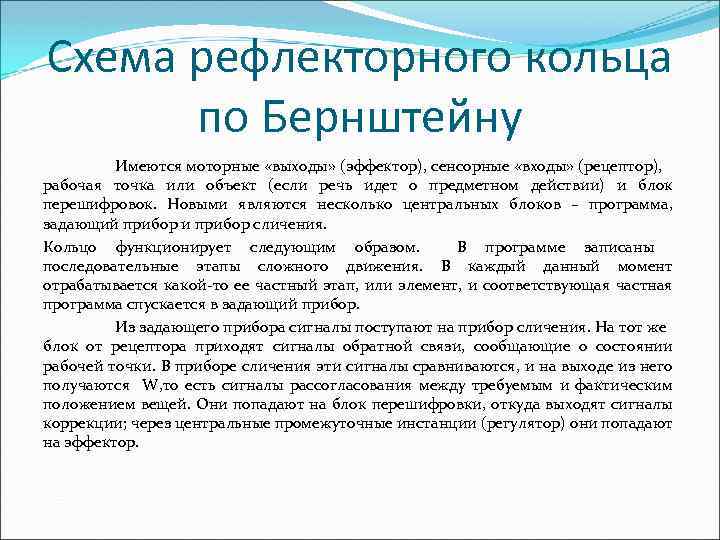 Схема рефлекторного кольца по Бернштейну

Имеются моторные «выходы» (эффектор), сенсорные «входы» (рецептор), рабочая точка или объект (если речь идет о предметном действии) и блок перешифровок. Новыми являются несколько центральных блоков – программа, задающий прибор и прибор сличения.

Кольцо функционирует следующим образом. В программе записаны последовательные этапы сложного движения. В каждый данный момент отрабатывается какой-то ее частный этап, или элемент, и соответствующая частная программа спускается в задающий прибор.

Из задающего прибора сигналы поступают на прибор сличения. На тот же блок от рецептора приходят сигналы обратной связи, сообщающие о состоянии рабочей точки. В приборе сличения эти сигналы сравниваются, и на выходе из него получаются W,то есть сигналы рассогласования между требуемым и фактическим положением вещей. Они попадают на блок перешифровки, откуда выходят сигналы коррекции; через центральные промежуточные инстанции (регулятор) они попадают на эффектор.